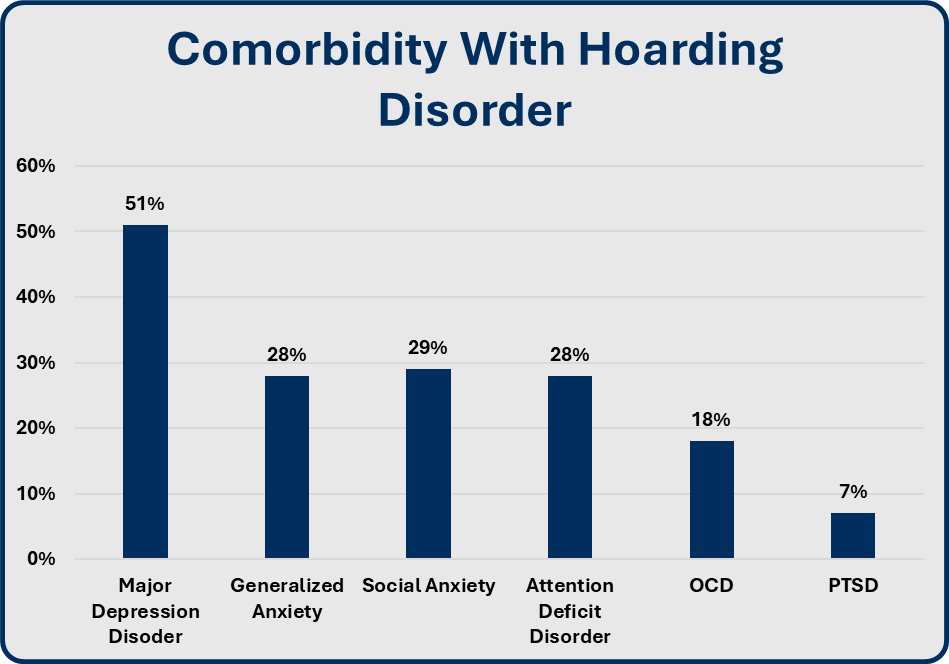 Comorbidity With Hoarding Disorder

60%
50%
40%
30%
20%
10%
0%

51%
28%
29%
28%
18%
7%

Major Depression Disoder
Generalized Anxiety
Social Anxiety
Attention Deficit Disorder
OCD
PTSD